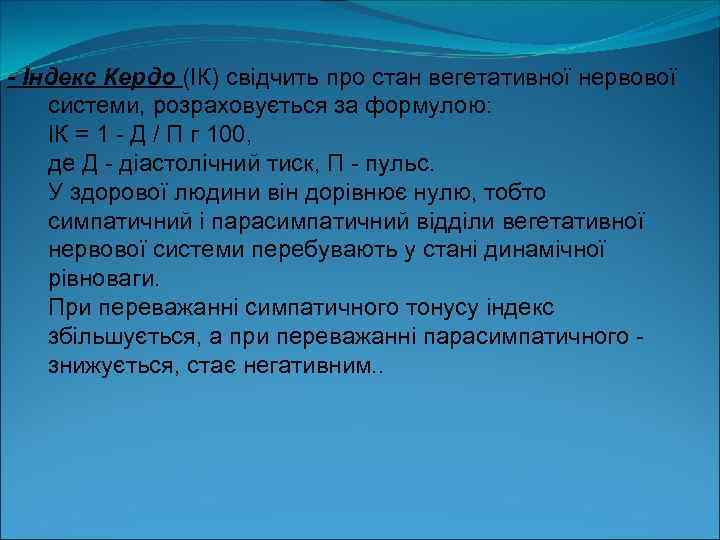 - Індекс Кердо (ІК) свідчить про стан вегетативної нервової системи, розраховується за формулою:
ІК = 1 - Д / П г 100,
де Д - діастолічний тиск, П - пульс.
У здорової людини він дорівнює нулю, тобто симпатичний і парасимпатичний відділи вегетативної нервової системи перебувають у стані динамічної рівноваги.
При переважанні симпатичного тонусу індекс збільшується, а при переважанні парасимпатичного - знижується, стає негативним..